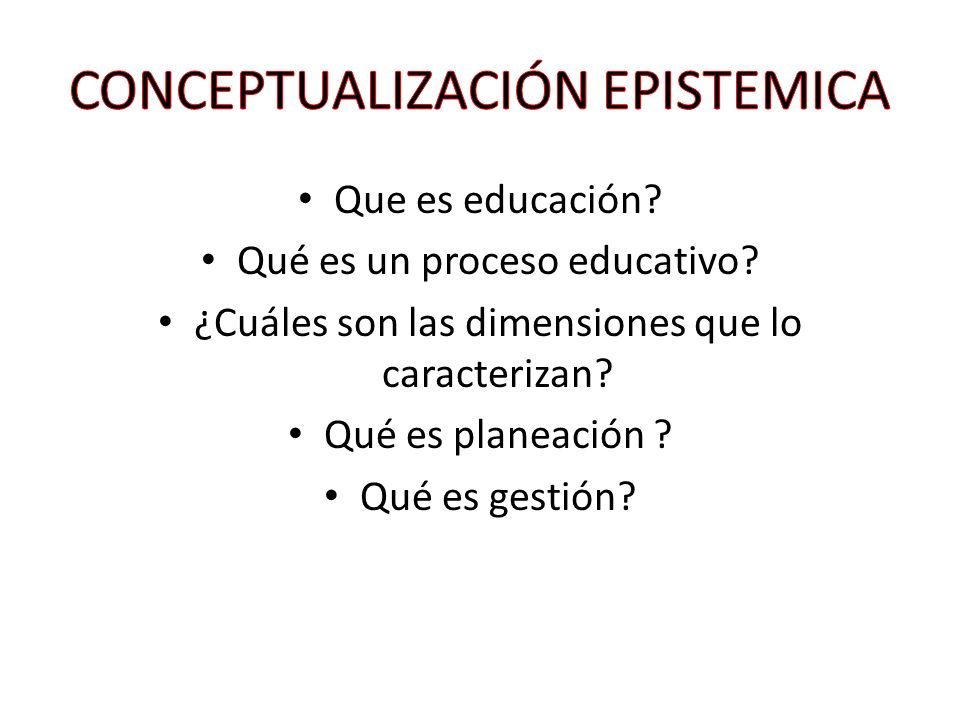 CONCEPTUALIZACIÓN EPISTEMICA

• Que es educación?
• Qué es un proceso educativo?
• ¿Cuáles son las dimensiones que lo caracterizan?
• Qué es planeación ?
• Qué es gestión?